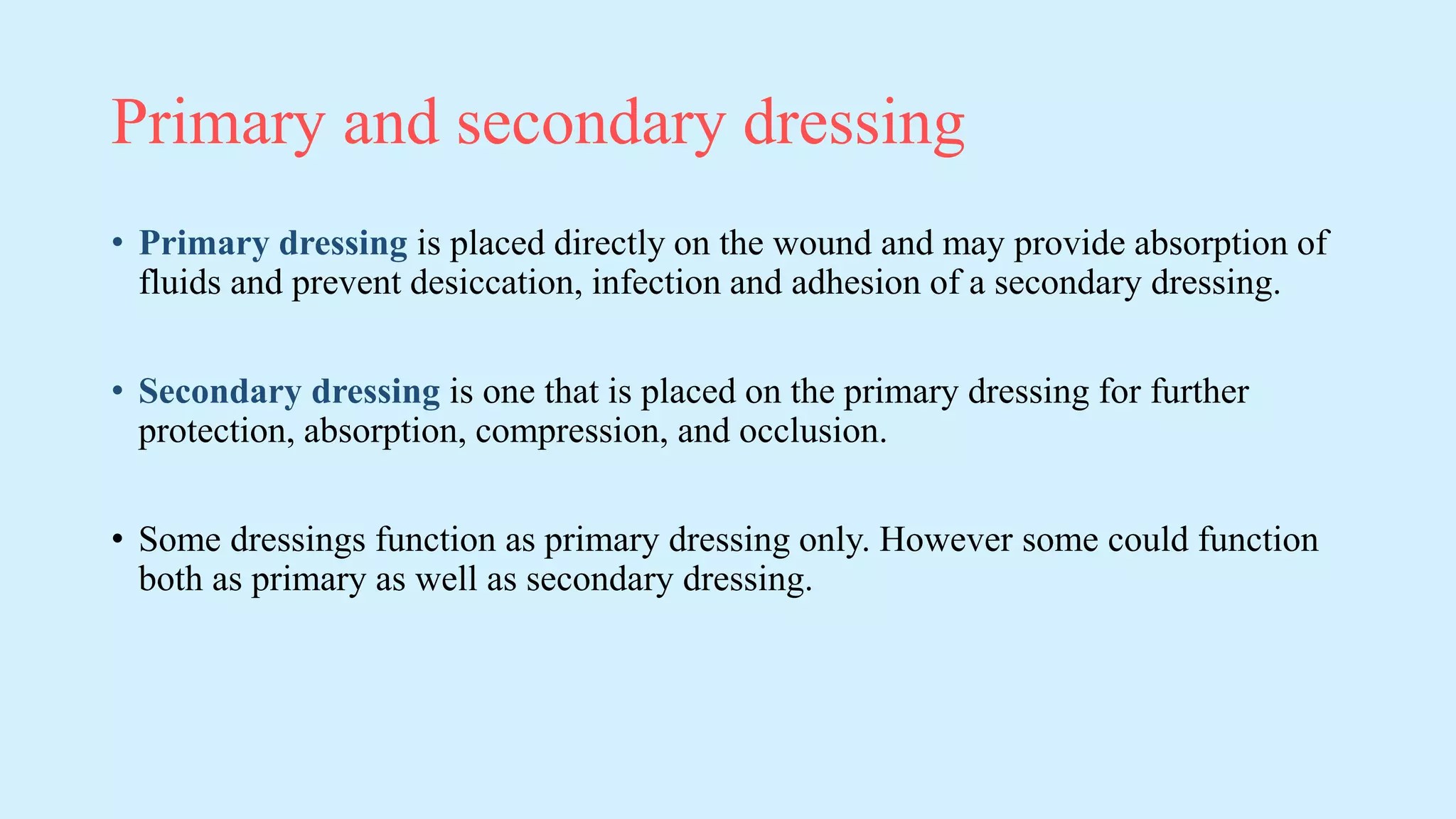 Primary and secondary dressing

• Primary dressing is placed directly on the wound and may provide absorption of fluids and prevent desiccation, infection and adhesion of a secondary dressing.

• Secondary dressing is one that is placed on the primary dressing for further protection, absorption, compression, and occlusion.

• Some dressings function as primary dressing only. However some could function both as primary as well as secondary dressing.